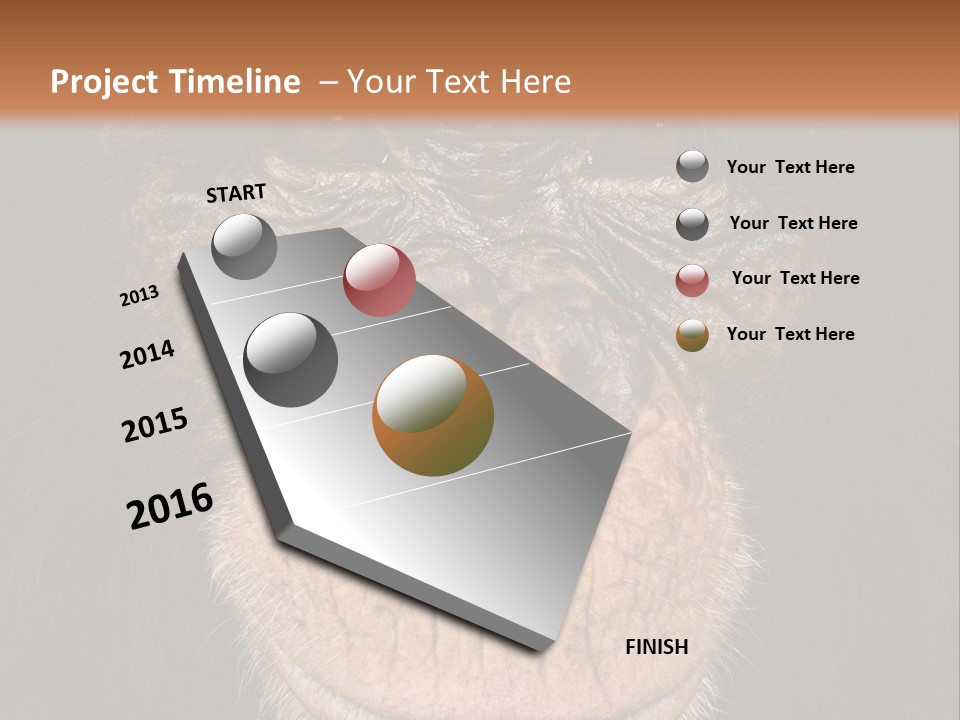 Project Timeline – Your Text Here

START

2013

2014

2015

2016

FINISH

Your Text Here

Your Text Here

Your Text Here

Your Text Here